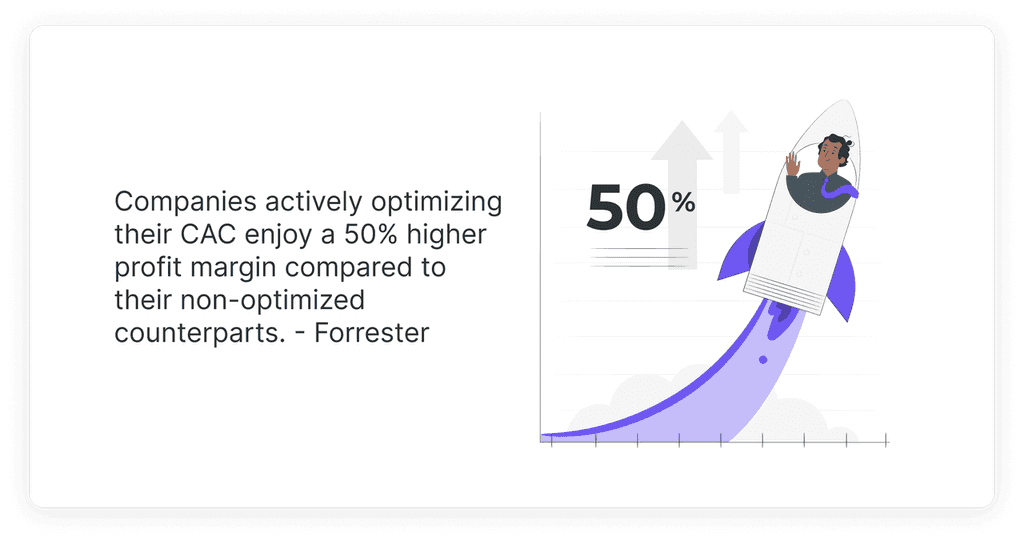 Companies actively optimizing their CAC enjoy a 50% higher profit margin compared to their non-optimized counterparts. - Forrester

50%